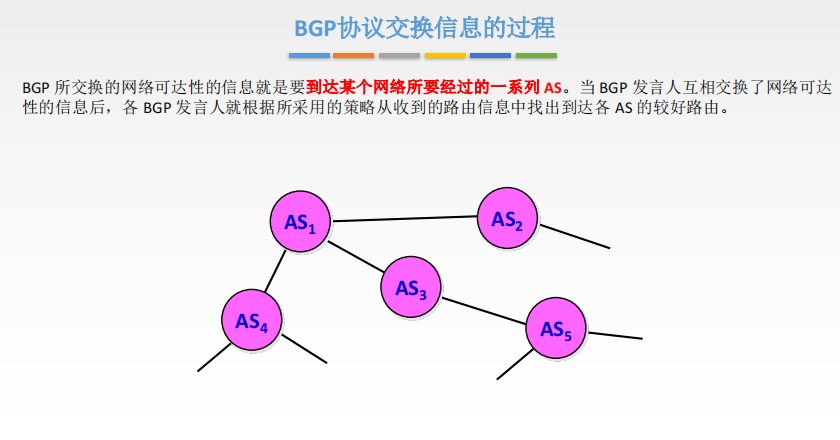 BGP协议交换信息的过程

BGP 所交换的网络可达性的信息就是要到达某个网络所要经过的一系列 AS。当 BGP 发言人互相交换了网络可达性的信息后，各 BGP 发言人就根据所采用的策略从收到的路由信息中找出到达各 AS 的较好路由。

$AS_1$

$AS_2$

$AS_3$

$AS_4$

$AS_5$